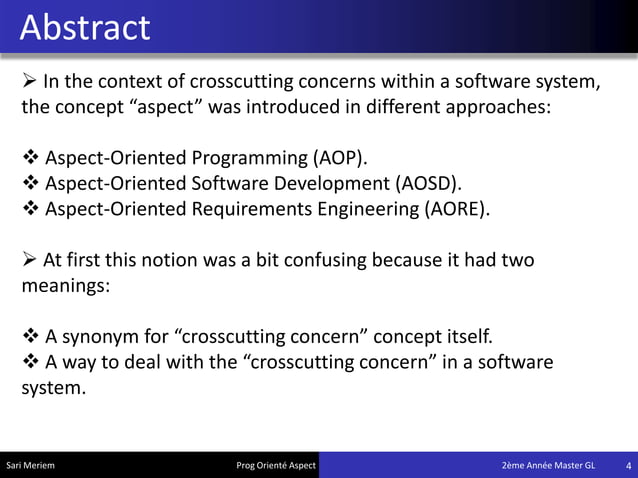 Abstract

➢ In the context of crosscutting concerns within a software system, the concept “aspect” was introduced in different approaches:

❖ Aspect-Oriented Programming (AOP).
❖ Aspect-Oriented Software Development (AOSD).
❖ Aspect-Oriented Requirements Engineering (AORE).

➢ At first this notion was a bit confusing because it had two meanings:

❖ A synonym for “crosscutting concern” concept itself.
❖ A way to deal with the “crosscutting concern” in a software system.

Sari Meriem
Prog Orienté Aspect
2ème Année Master GL
4